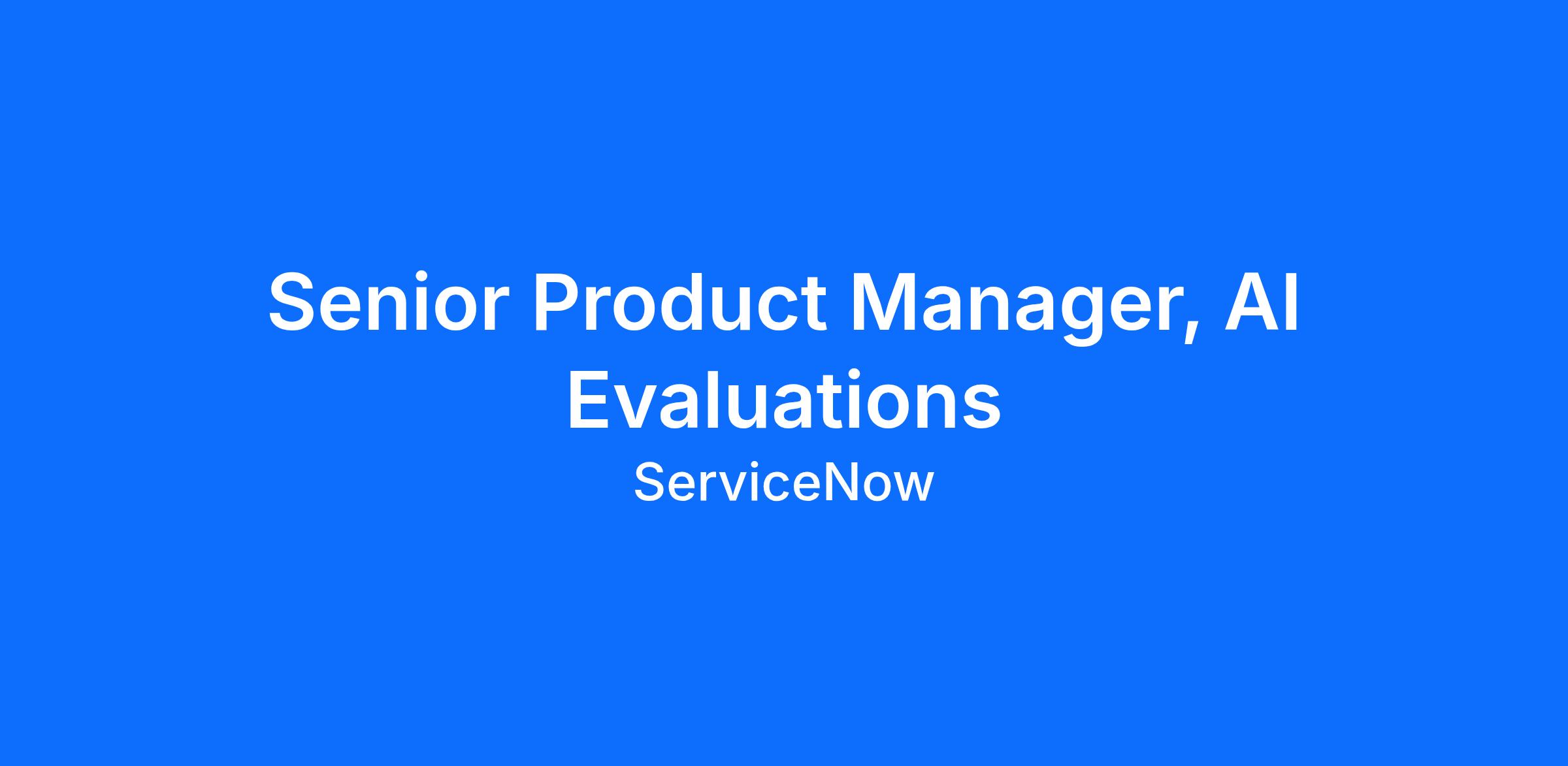 Senior Product Manager, AI Evaluations

ServiceNow